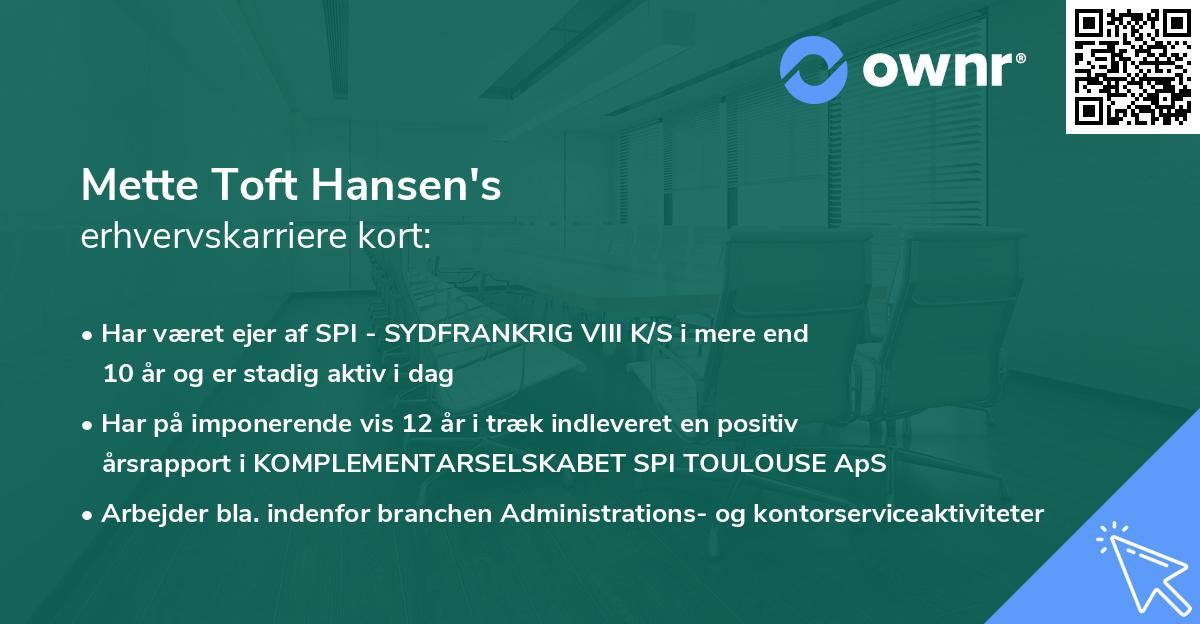 ownr®

Mette Toft Hansen's
erhvervskarriere kort:

• Har været ejer af SPI - SYDFRANKRIG VIII K/S i mere end 10 år og er stadig aktiv i dag

• Har på imponerende vis 12 år i træk indleveret en positiv årsrapport i KOMPLEMENTARSELSKABET SPI TOULOUSE ApS

• Arbejder bla. indenfor branchen Administrations- og kontorserviceaktiviteter